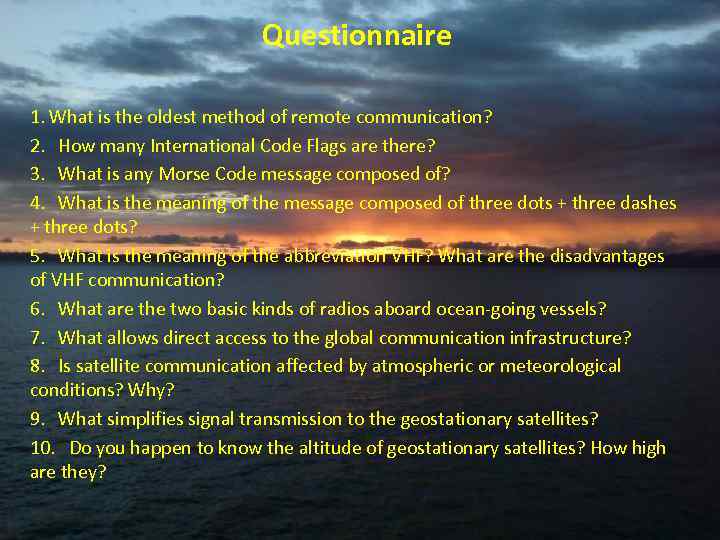 Questionnaire

1. What is the oldest method of remote communication?

2. How many International Code Flags are there?

3. What is any Morse Code message composed of?

4. What is the meaning of the message composed of three dots + three dashes + three dots?

5. What is the meaning of the abbreviation VHF? What are the disadvantages of VHF communication?

6. What are the two basic kinds of radios aboard ocean-going vessels?

7. What allows direct access to the global communication infrastructure?

8. Is satellite communication affected by atmospheric or meteorological conditions? Why?

9. What simplifies signal transmission to the geostationary satellites?

10. Do you happen to know the altitude of geostationary satellites? How high are they?